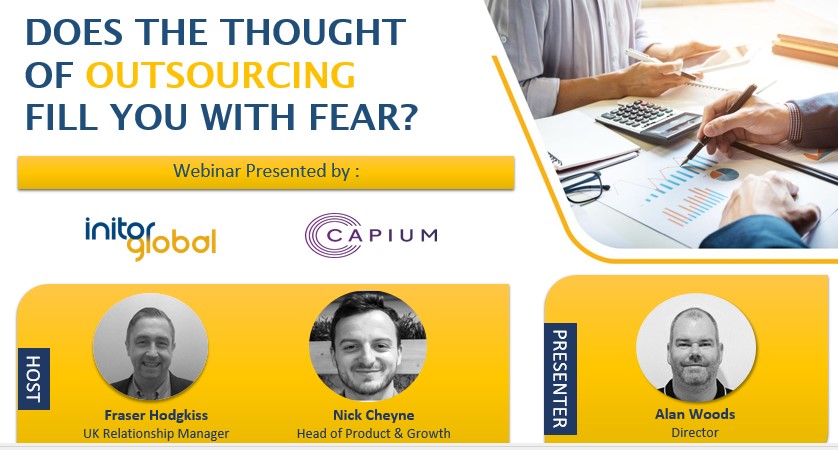 DOES THE THOUGHT OF OUTSOURCING FILL YOU WITH FEAR?

Webinar Presented by :

initor global

CAPIUM

HOST

Fraser Hodgkiss
UK Relationship Manager

Nick Cheyne
Head of Product & Growth

PRESENTER

Alan Woods
Director